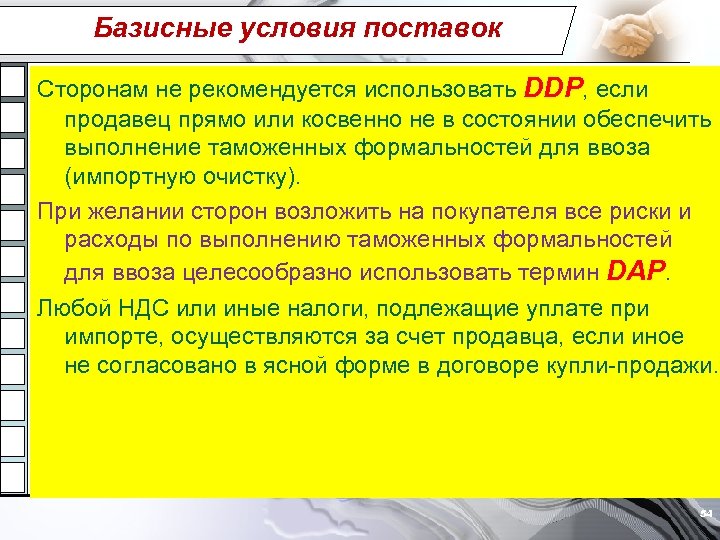 Базисные условия поставок

Сторонам не рекомендуется использовать DDP, если продавец прямо или косвенно не в состоянии обеспечить выполнение таможенных формальностей для ввоза (импортную очистку).

При желании сторон возложить на покупателя все риски и расходы по выполнению таможенных формальностей для ввоза целесообразно использовать термин DAP.

Любой НДС или иные налоги, подлежащие уплате при импорте, осуществляются за счет продавца, если иное не согласовано в ясной форме в договоре купли-продажи.

54